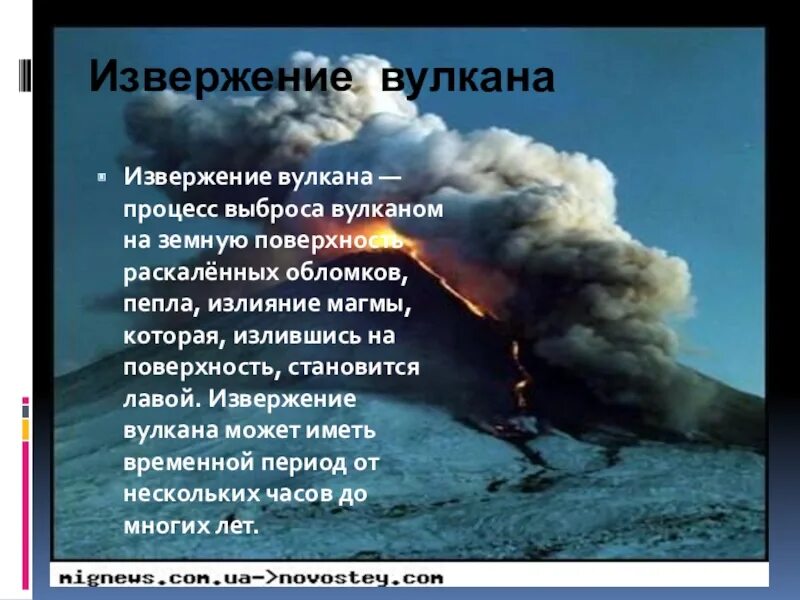 Извержение вулкана

Извержение вулкана — процесс выброса вулканом на земную поверхность раскалённых обломков, пепла, излияние магмы, которая, излившись на поверхность, становится лавой. Извержение вулкана может иметь временной период от нескольких часов до многих лет.

mignews.com.ua->novostey.com